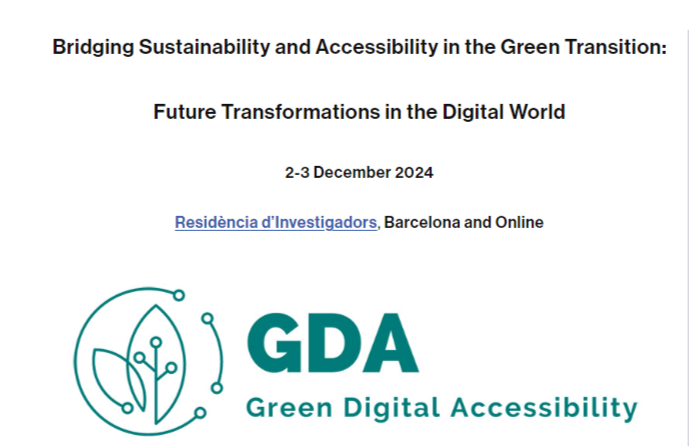 Bridging Sustainability and Accessibility in the Green Transition:

Future Transformations in the Digital World

2-3 December 2024

Residència d'Investigadors, Barcelona and Online

GDA
Green Digital Accessibility